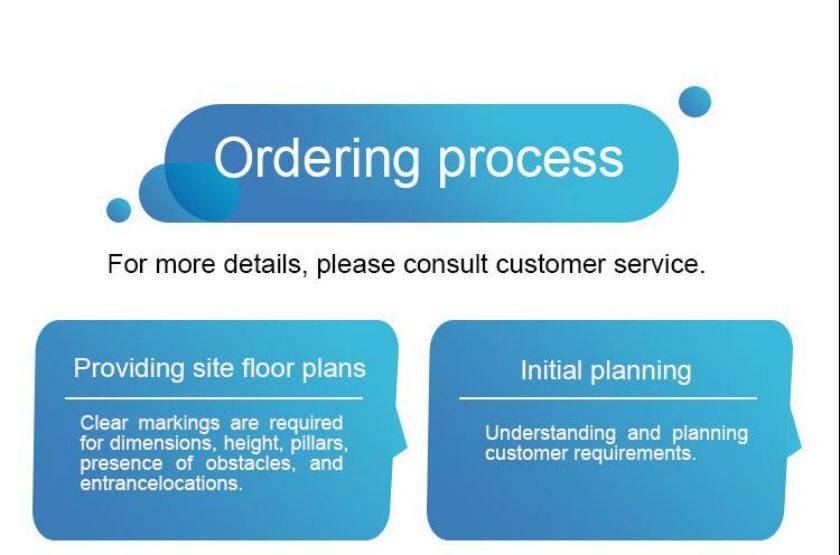 Ordering process

For more details, please consult customer service.

Providing site floor plans

Clear markings are required for dimensions, height, pillars, presence of obstacles, and entrancelocations.

Initial planning

Understanding and planning customer requirements.